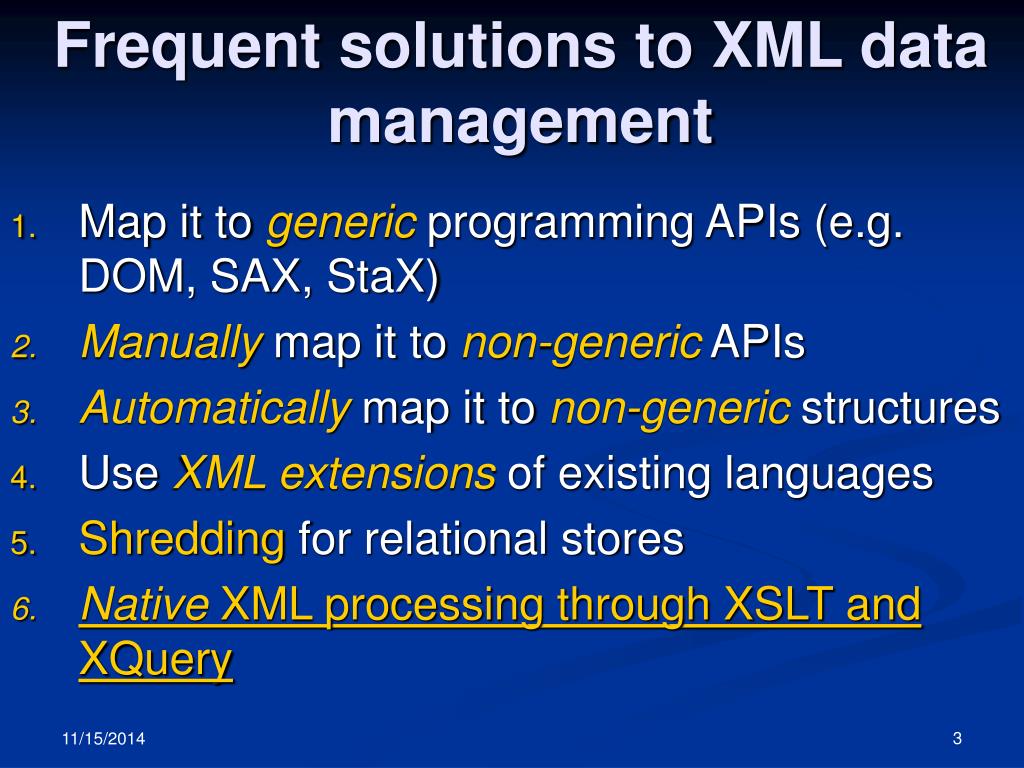 Frequent solutions to XML data management

1. Map it to generic programming APIs (e.g. DOM, SAX, StaX)
2. Manually map it to non-generic APIs
3. Automatically map it to non-generic structures
4. Use XML extensions of existing languages
5. Shredding for relational stores
6. Native XML processing through XSLT and XQuery

11/15/2014

3